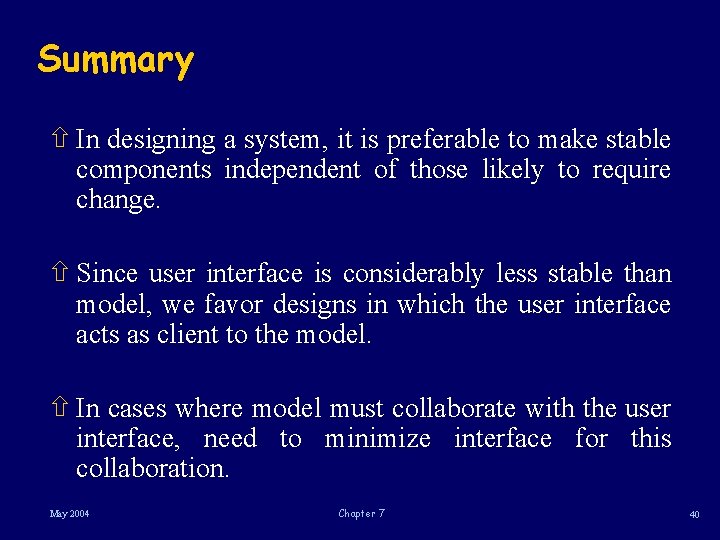 Summary

⇧ In designing a system, it is preferable to make stable components independent of those likely to require change.

⇧ Since user interface is considerably less stable than model, we favor designs in which the user interface acts as client to the model.

⇧ In cases where model must collaborate with the user interface, need to minimize interface for this collaboration.

May 2004

Chapter 7

40